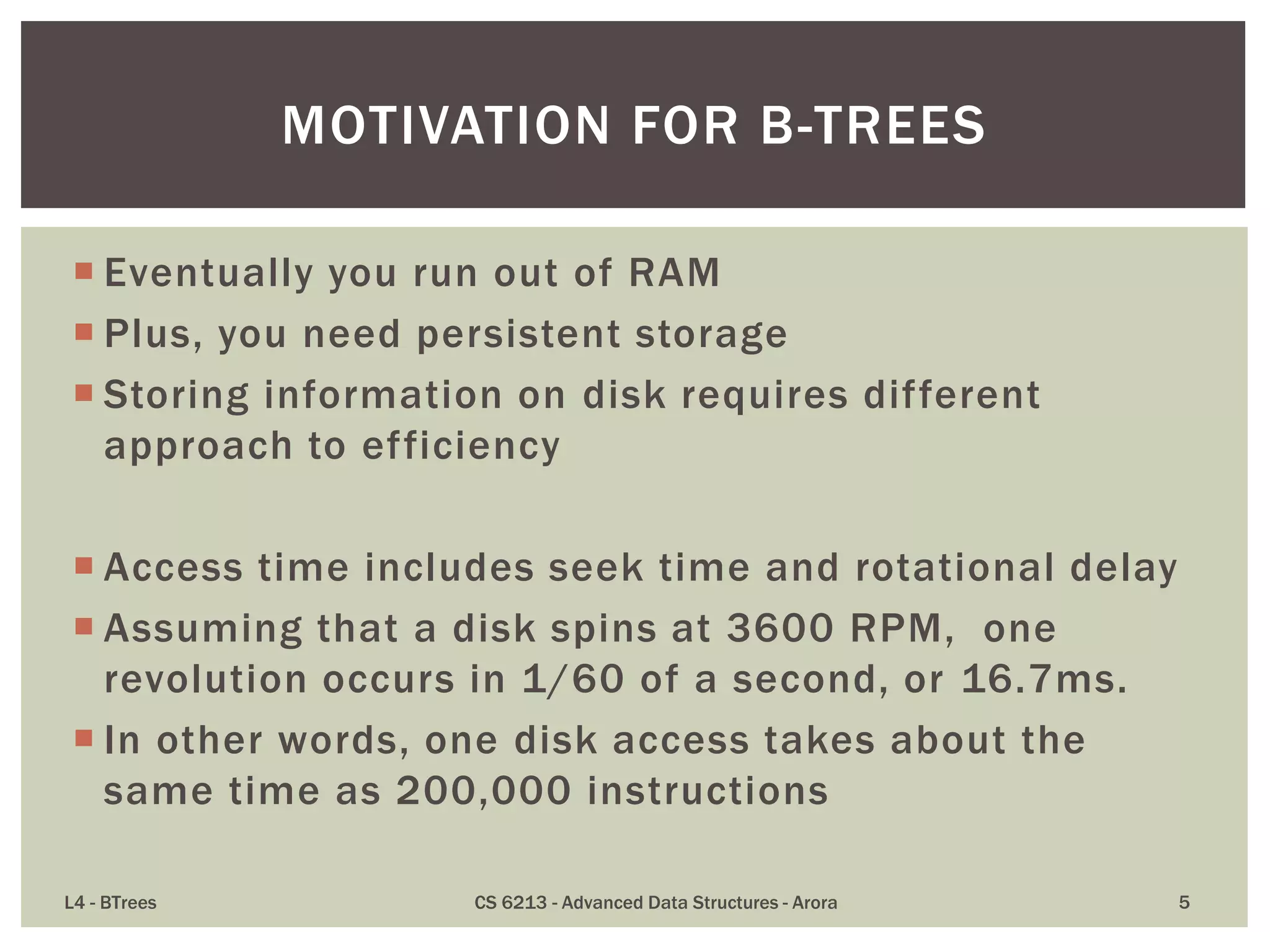 MOTIVATION FOR B-TREES

Eventually you run out of RAM

Plus, you need persistent storage

Storing information on disk requires different approach to efficiency

Access time includes seek time and rotational delay

Assuming that a disk spins at 3600 RPM, one revolution occurs in 1/60 of a second, or 16.7ms.

In other words, one disk access takes about the same time as 200,000 instructions

L4 - BTrees

CS 6213 - Advanced Data Structures - Arora

5